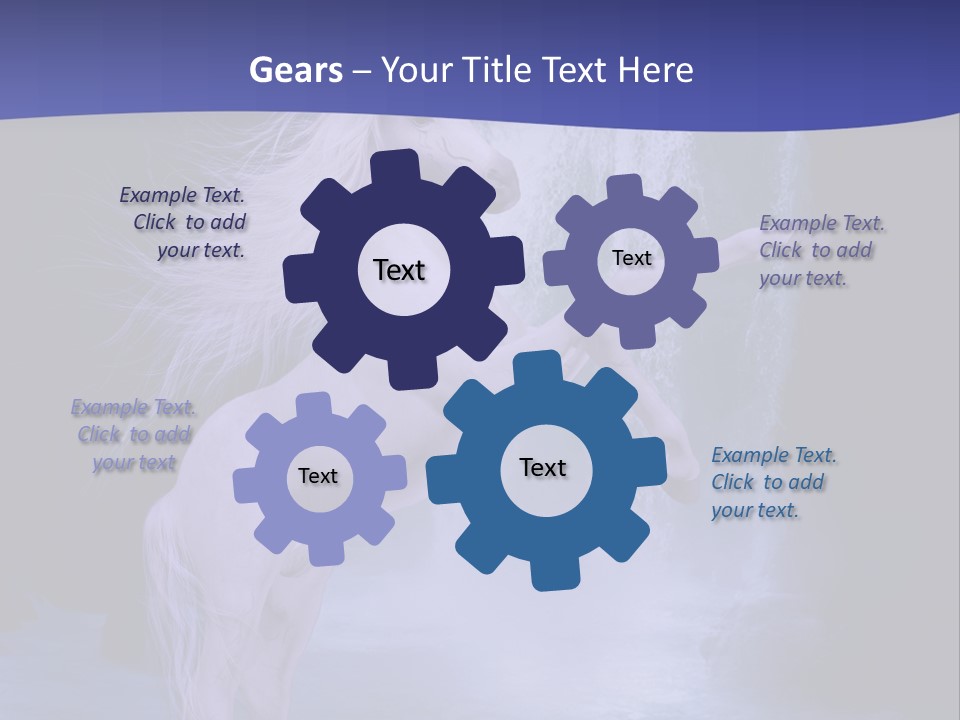 Gears – Your Title Text Here

Example Text. Click to add your text.

Text

Text

Example Text. Click to add your text.

Example Text. Click to add your text

Text

Text

Example Text. Click to add your text.